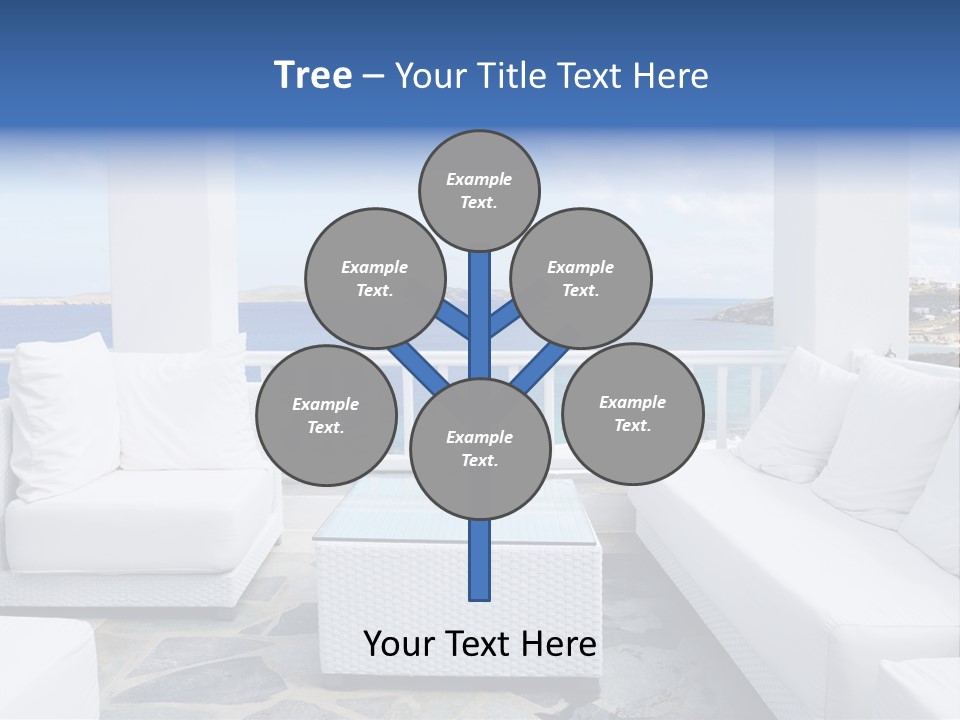 Tree – Your Title Text Here

Example Text.

Example Text.

Example Text.

Example Text.

Example Text.

Example Text.

Your Text Here